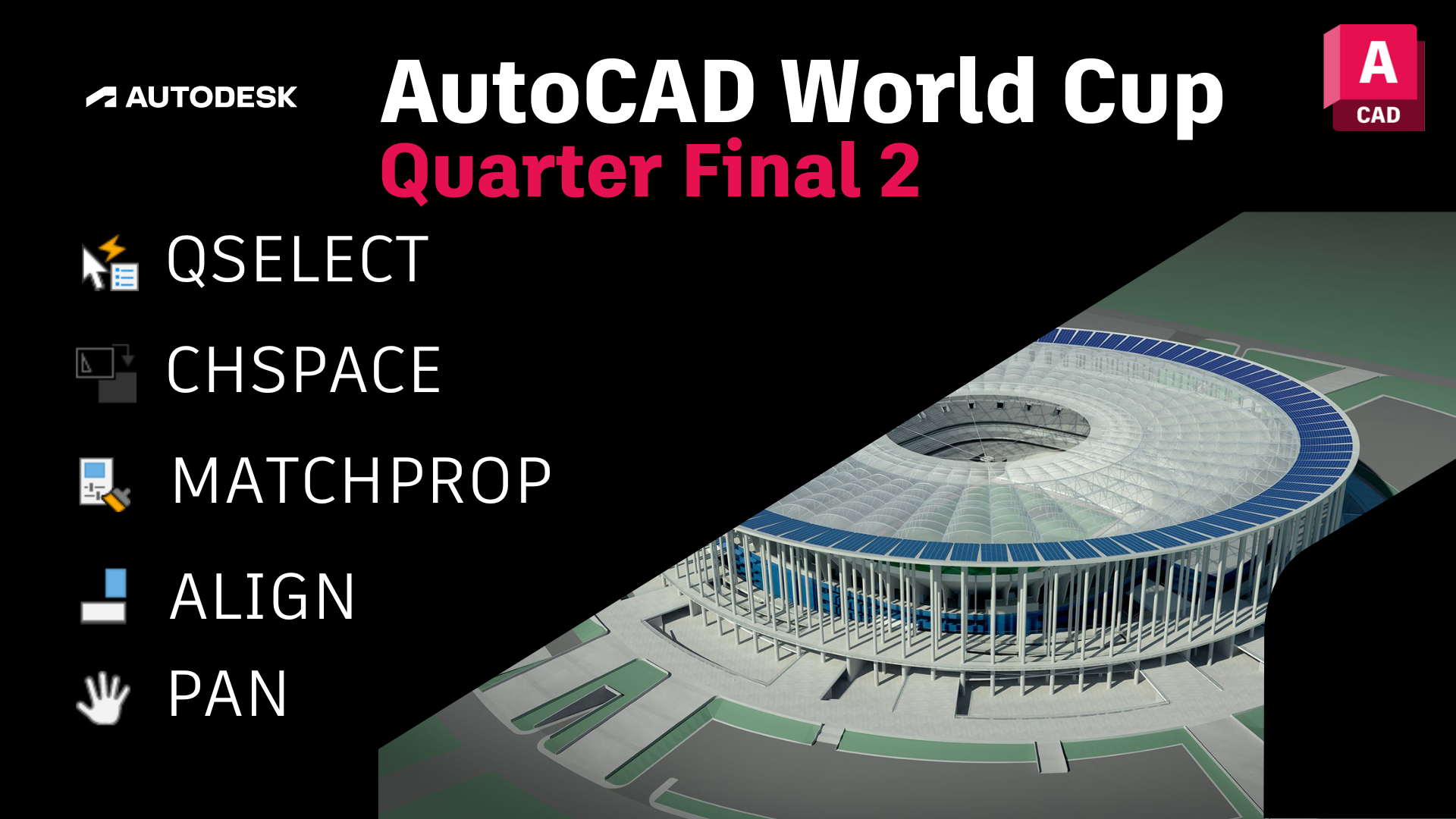 AUTODESK

AutoCAD World Cup
Quarter Final 2

A
CAD

QSELECT

CHSPACE

MATCHPROP

ALIGN

PAN